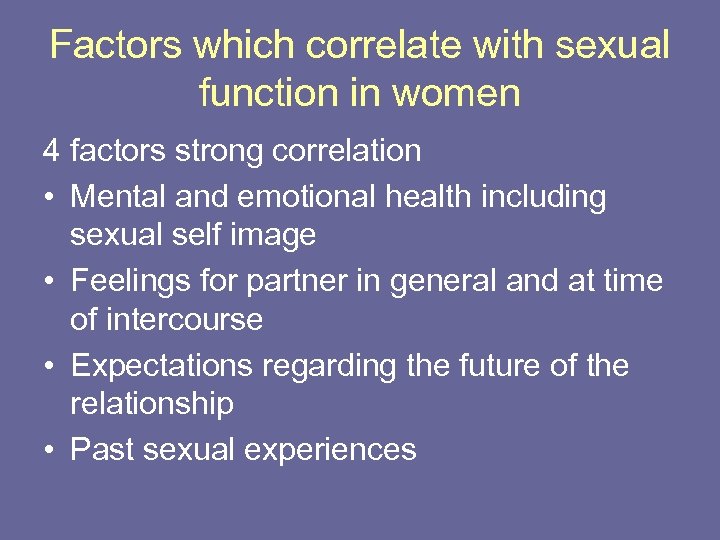 Factors which correlate with sexual function in women

4 factors strong correlation

• Mental and emotional health including sexual self image
• Feelings for partner in general and at time of intercourse
• Expectations regarding the future of the relationship
• Past sexual experiences